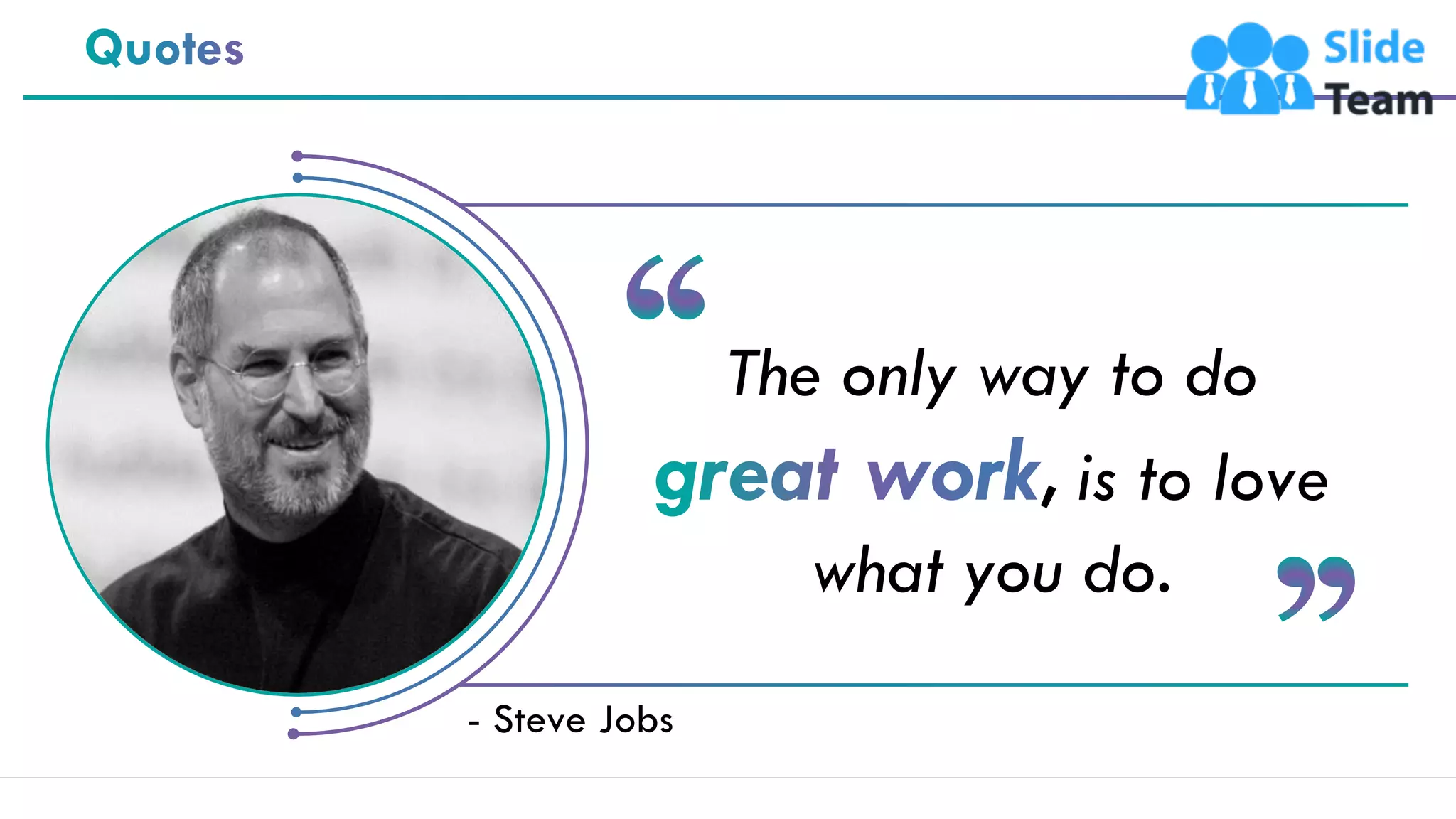 Quotes

Slide Team

“ The only way to do great work, is to love what you do. ”

- Steve Jobs